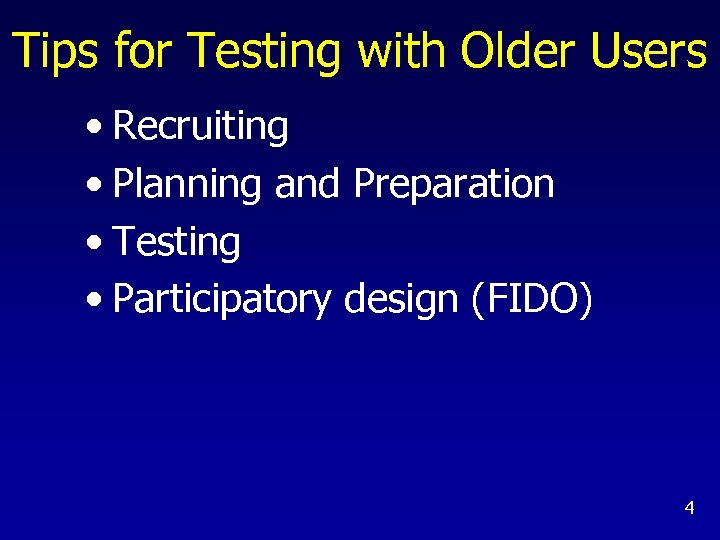 Tips for Testing with Older Users

• Recruiting
• Planning and Preparation
• Testing
• Participatory design (FIDO)

4